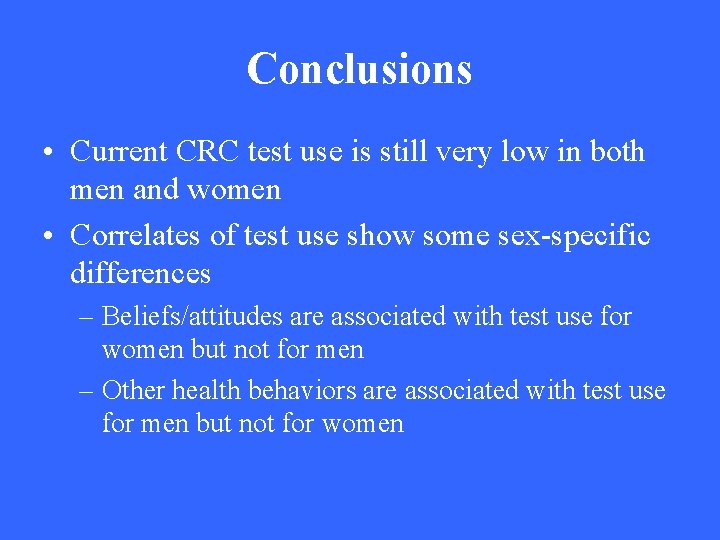 Conclusions

• Current CRC test use is still very low in both men and women

• Correlates of test use show some sex-specific differences

– Beliefs/attitudes are associated with test use for women but not for men

– Other health behaviors are associated with test use for men but not for women